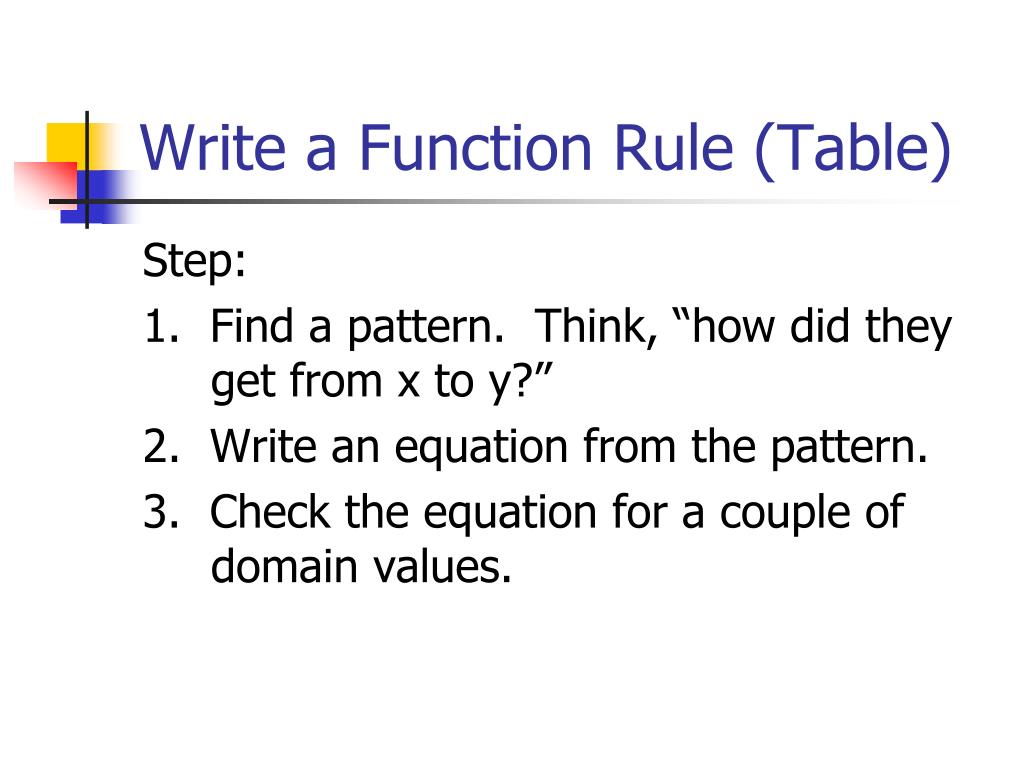 Write a Function Rule (Table)

Step:

1. Find a pattern. Think, “how did they get from x to y?”
2. Write an equation from the pattern.
3. Check the equation for a couple of domain values.